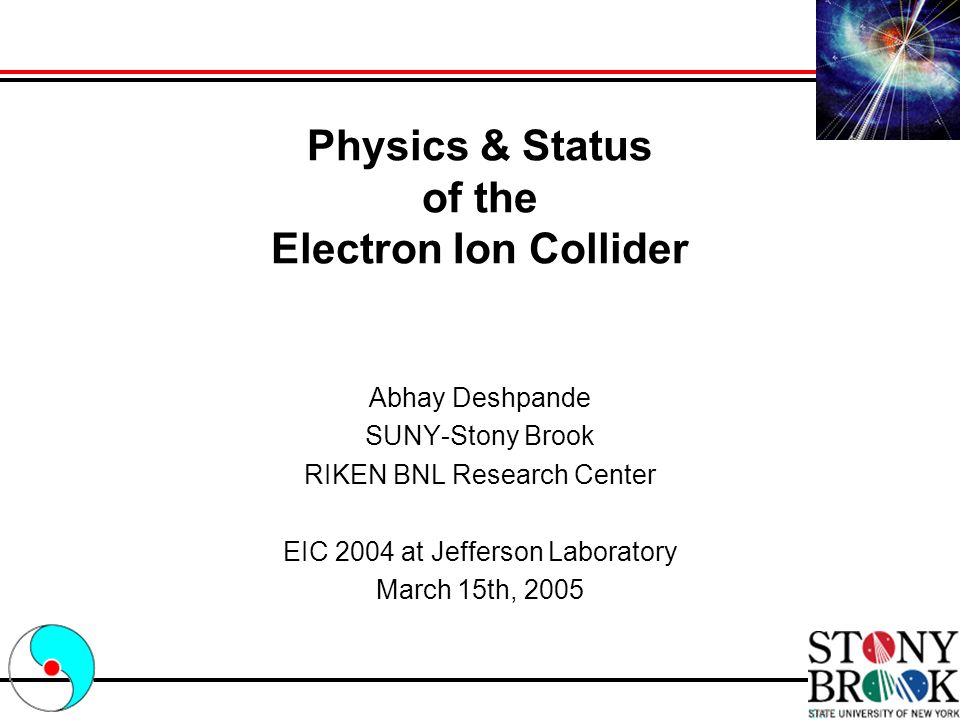 Physics & Status
of the
Electron Ion Collider

Abhay Deshpande
SUNY-Stony Brook
RIKEN BNL Research Center

EIC 2004 at Jefferson Laboratory
March 15th, 2005

STONY
BROOK
STATE UNIVERSITY OF NEW YORK